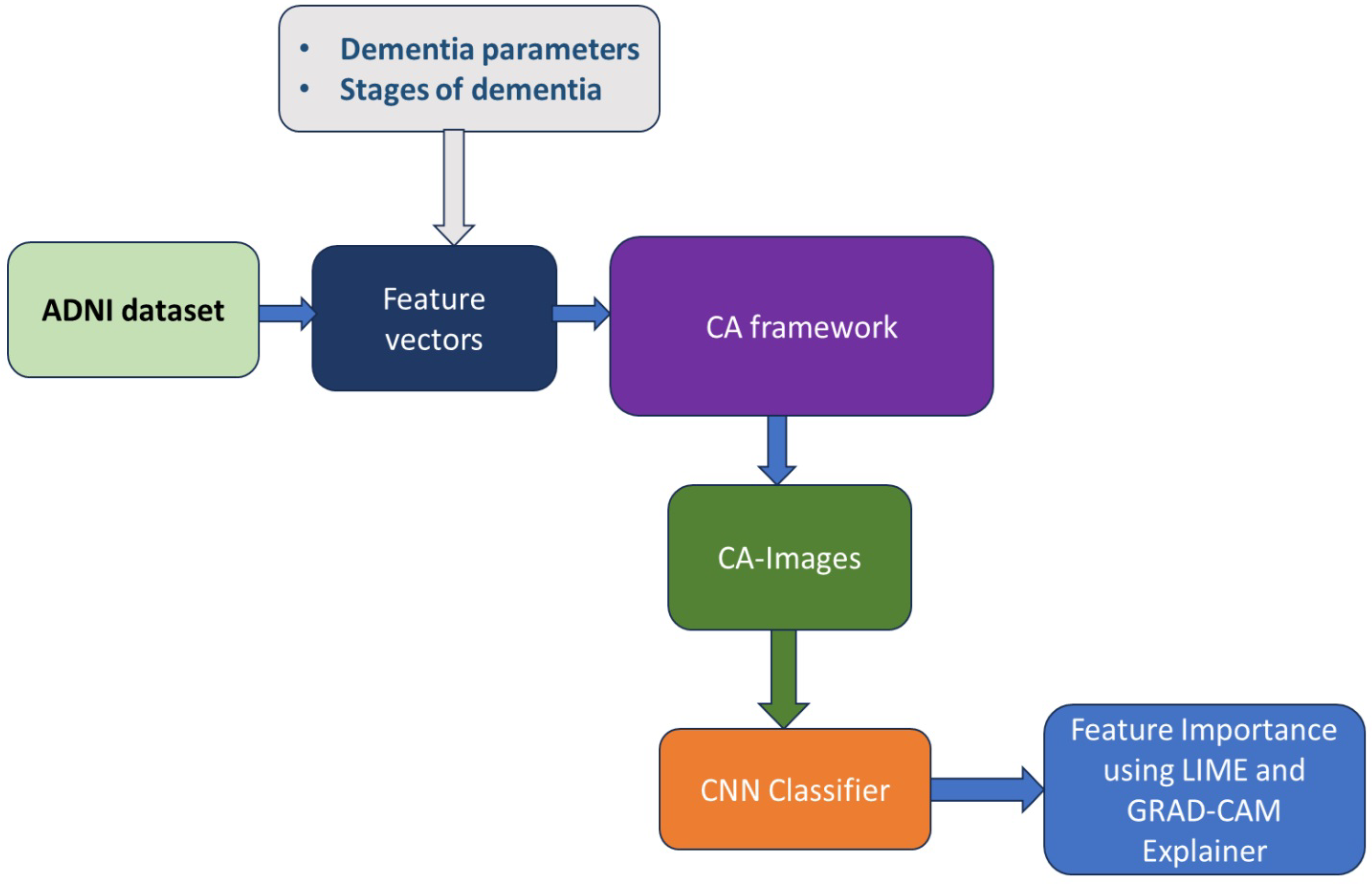 • Dementia parameters
• Stages of dementia

ADNI dataset

Feature vectors

CA framework

CA-Images

CNN Classifier

Feature Importance using LIME and GRAD-CAM Explainer